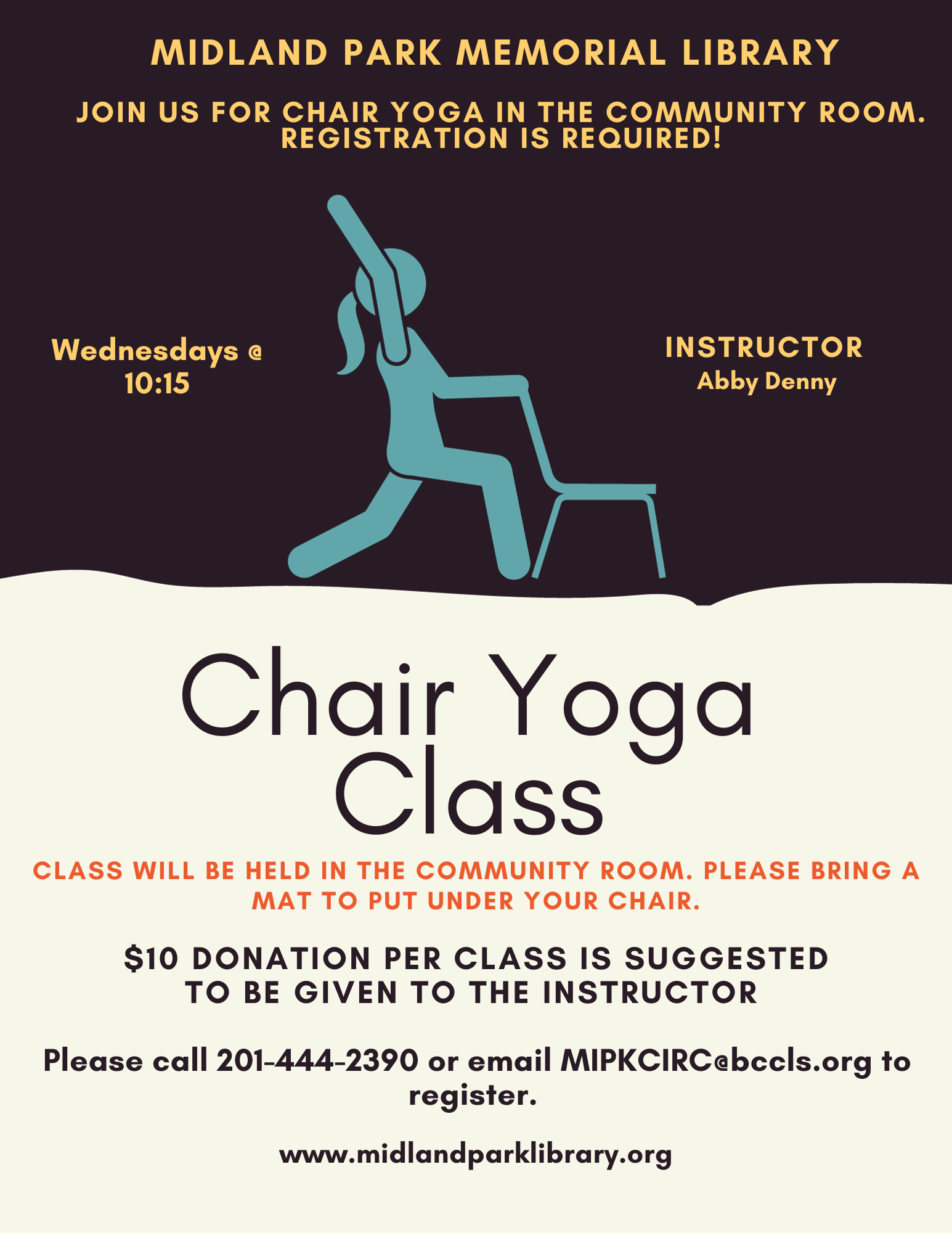 MIDLAND PARK MEMORIAL LIBRARY

JOIN US FOR CHAIR YOGA IN THE COMMUNITY ROOM. REGISTRATION IS REQUIRED!

Wednesdays @ 10:15

INSTRUCTOR
Abby Denny

Chair Yoga Class

CLASS WILL BE HELD IN THE COMMUNITY ROOM. PLEASE BRING A MAT TO PUT UNDER YOUR CHAIR.

$10 DONATION PER CLASS IS SUGGESTED TO BE GIVEN TO THE INSTRUCTOR

Please call 201-444-2390 or email MIPKCIRC@bccls.org to register.

www.midlandparklibrary.org